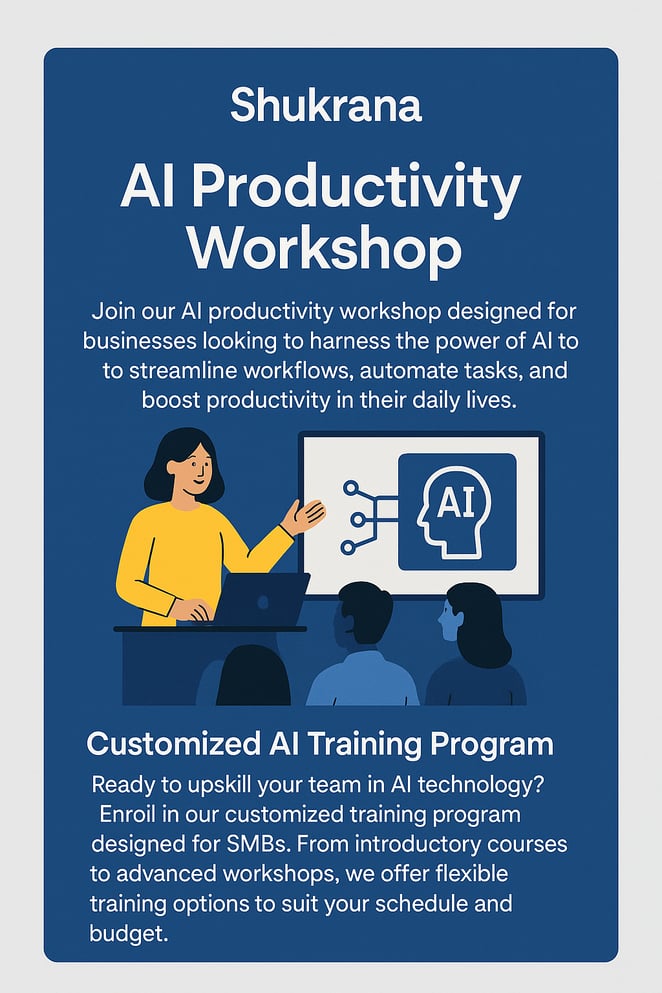 Shukrana

AI Productivity Workshop

Join our AI productivity workshop designed for businesses looking to harness the power of AI to to streamline workflows, automate tasks, and boost productivity in their daily lives.

AI

Customized AI Training Program

Ready to upskill your team in AI technology? Enroil in our customized training program designed for SMBs. From introductory courses to advanced workshops, we offer flexible training options to suit your schedule and budget.